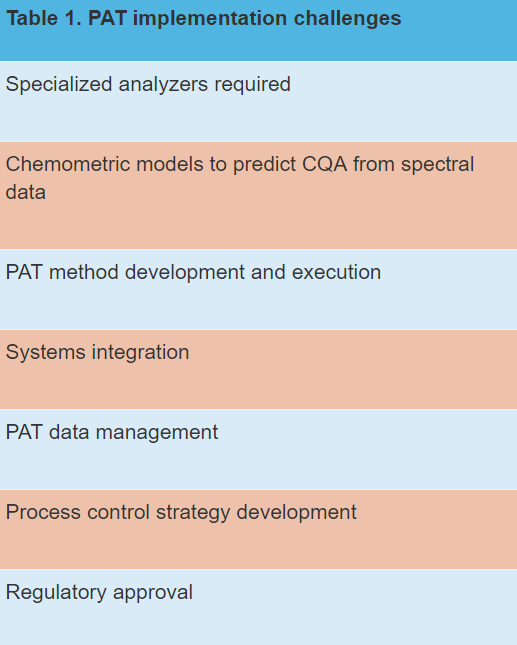 | Table 1. PAT implementation challenges |
|---|
| Specialized analyzers required |
| Chemometric models to predict CQA from spectral data |
| PAT method development and execution |
| Systems integration |
| PAT data management |
| Process control strategy development |
| Regulatory approval |